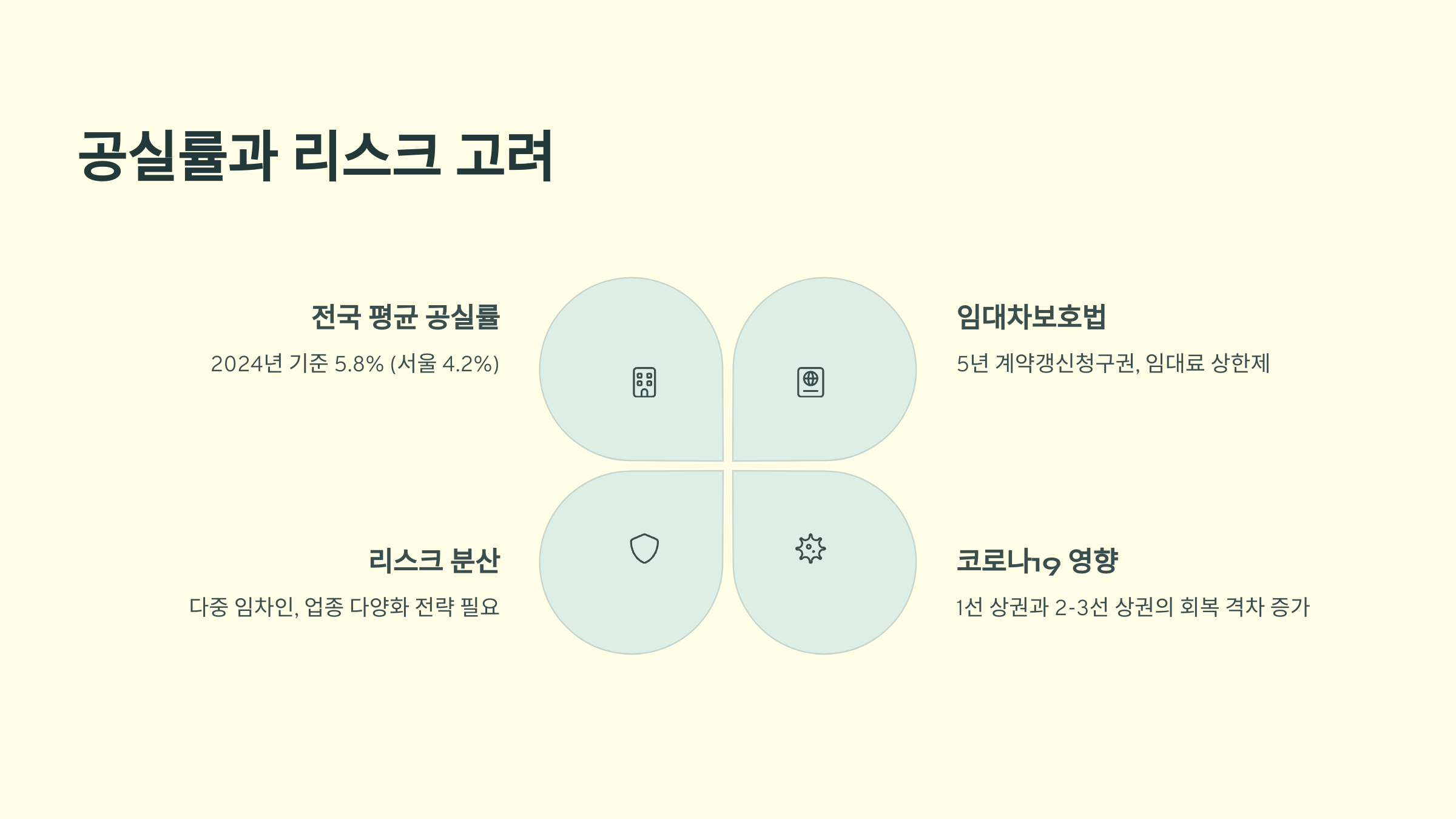 공실률과 리스크 고려

전국 평균 공실률

2024년 기준 5.8% (서울 4.2%)

임대차보호법

5년 계약갱신청구권, 임대료 상한제

리스크 분산

다중 임차인, 업종 다양화 전략 필요

코로나19 영향

1선 상권과 2-3선 상권의 회복 격차 증가